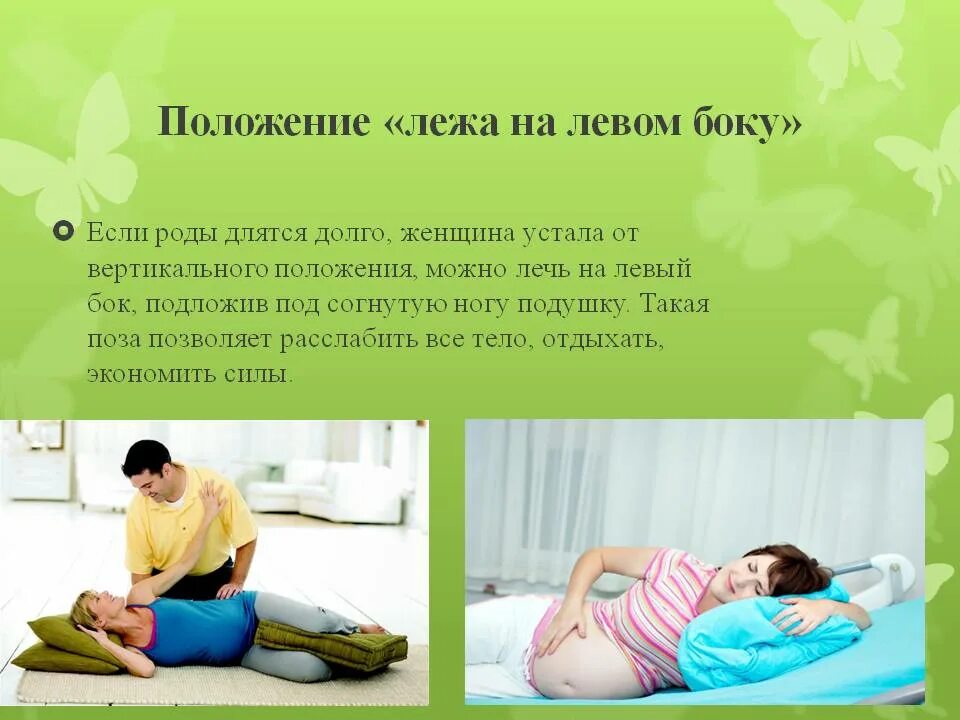 Положение «лежа на левом боку»

Если роды длятся долго, женщина устала от вертикального положения, можно лечь на левый бок, подложив под согнутую ногу подушку. Такая поза позволяет расслабить все тело, отдыхать, экономить силы.